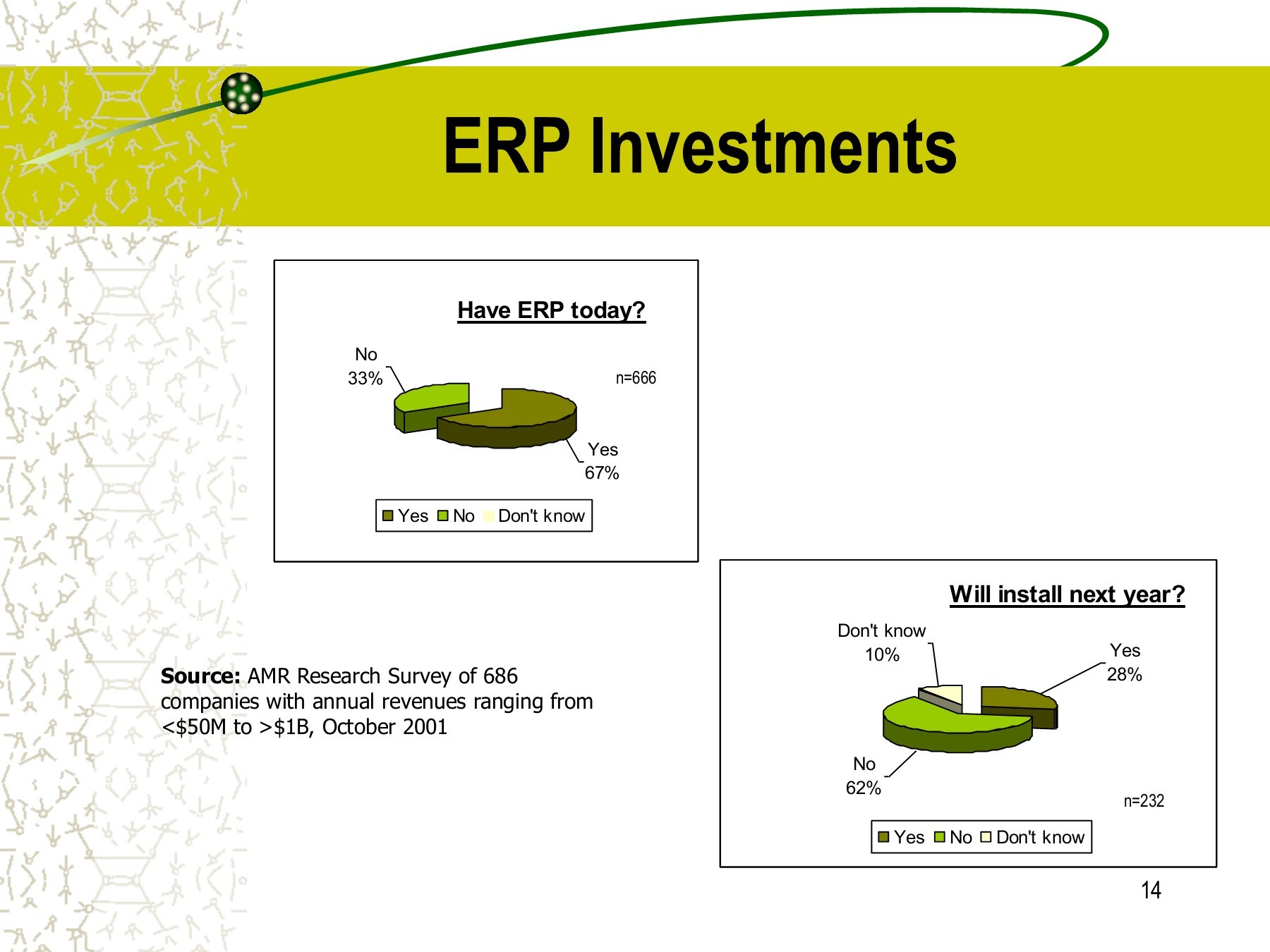 ERP Investments

Have ERP today?

No
33%

n=666

Yes
67%

Yes No Don't know

Source: AMR Research Survey of 686 companies with annual revenues ranging from <\$50M to >\$1B, October 2001

Will install next year?

Don't know
10%

Yes
28%

No
62%

n=232

Yes No Don't know

14